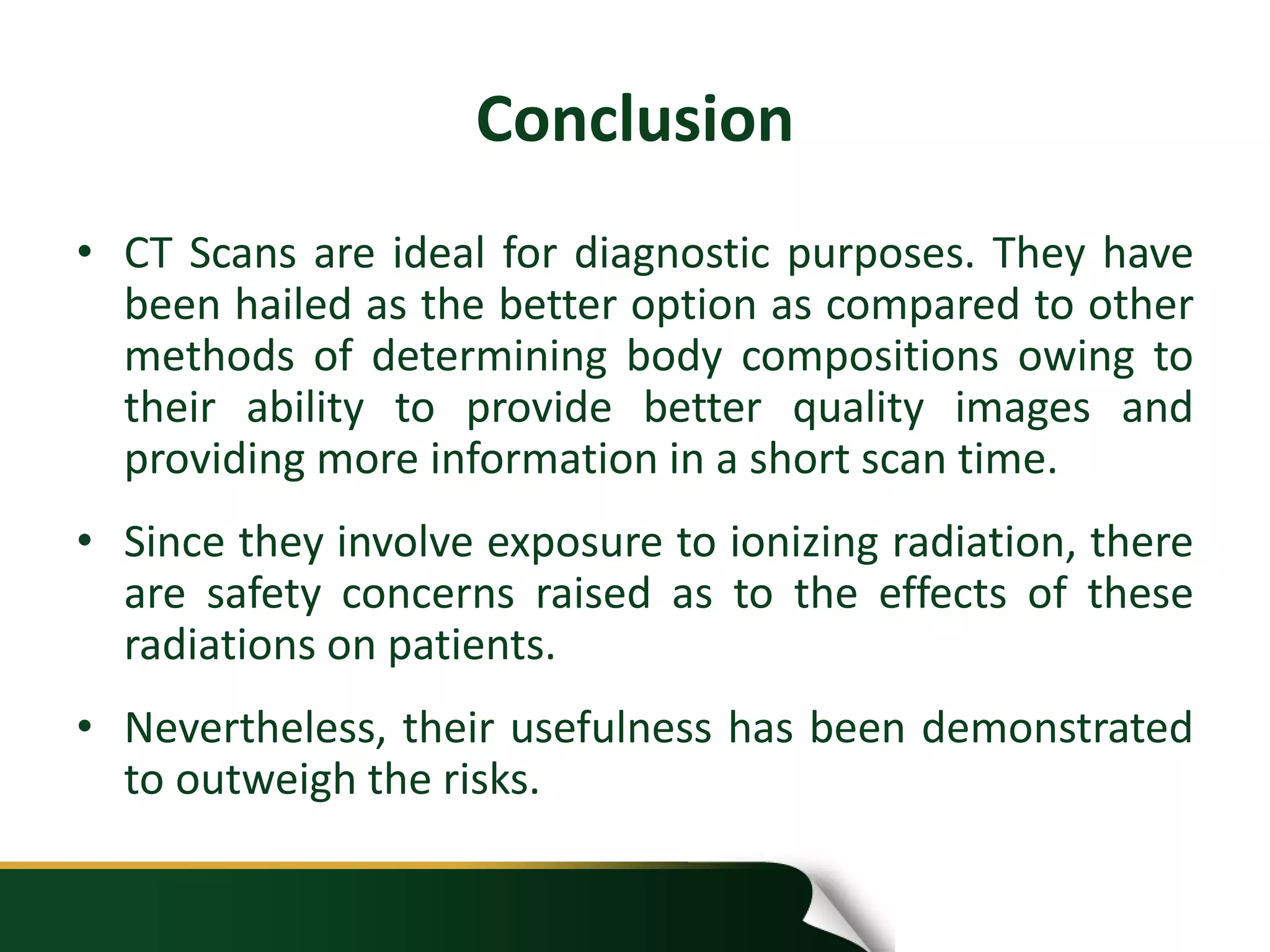 Conclusion

• CT Scans are ideal for diagnostic purposes. They have been hailed as the better option as compared to other methods of determining body compositions owing to their ability to provide better quality images and providing more information in a short scan time.

• Since they involve exposure to ionizing radiation, there are safety concerns raised as to the effects of these radiations on patients.

• Nevertheless, their usefulness has been demonstrated to outweigh the risks.